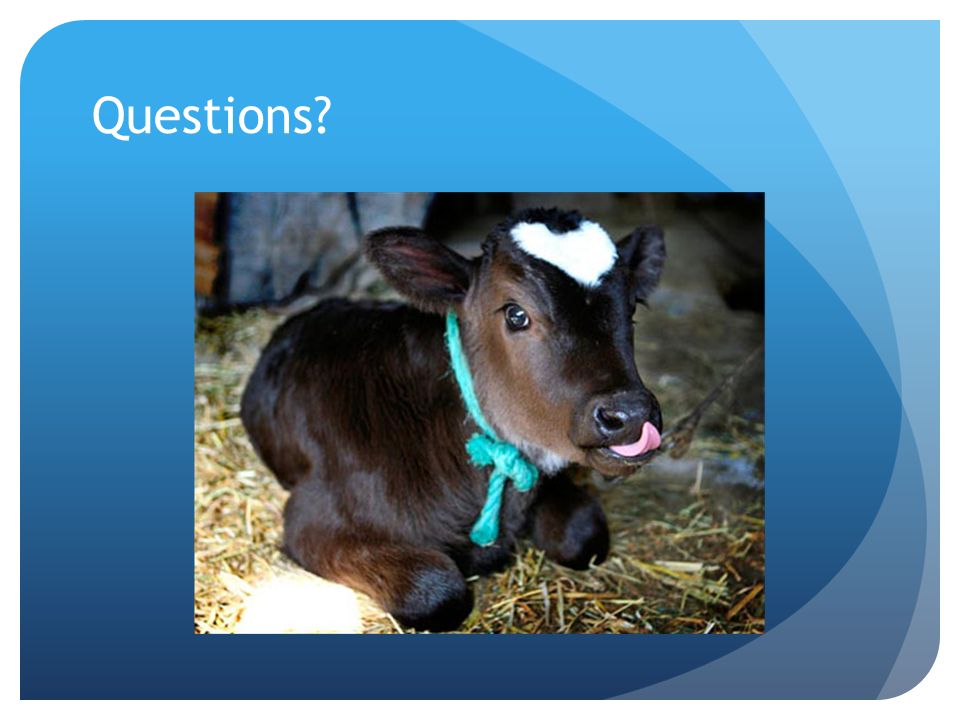 Questions?